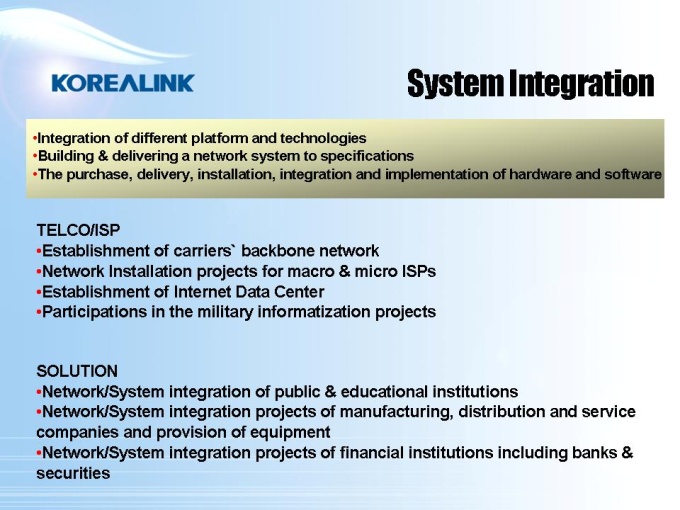 KOREALINK

System Integration

•Integration of different platform and technologies
•Building & delivering a network system to specifications
•The purchase, delivery, installation, integration and implementation of hardware and software

TELCO/ISP
•Establishment of carriers` backbone network
•Network Installation projects for macro & micro ISPs
•Establishment of Internet Data Center
•Participations in the military informatization projects

SOLUTION
•Network/System integration of public & educational institutions
•Network/System integration projects of manufacturing, distribution and service companies and provision of equipment
•Network/System integration projects of financial institutions including banks & securities